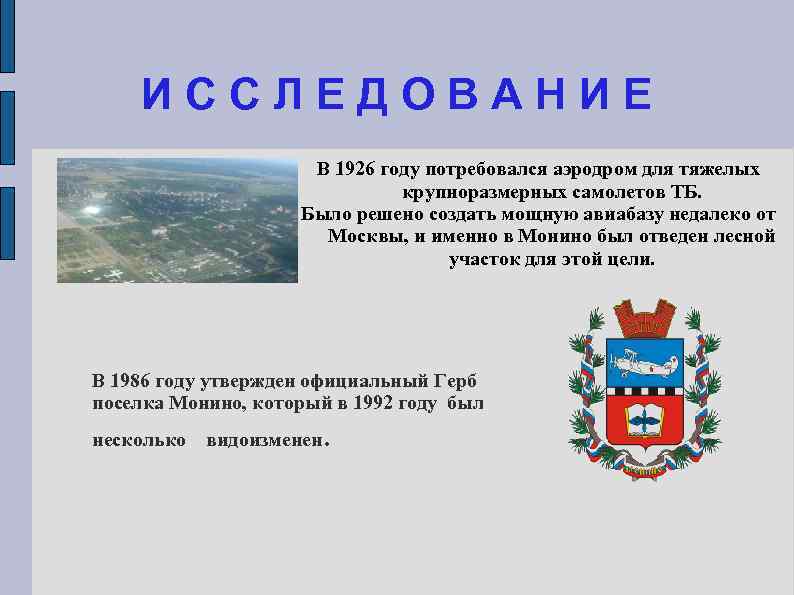 ИССЛЕДОВАНИЕ

В 1926 году потребовался аэродром для тяжелых крупноразмерных самолетов ТБ.
Было решено создать мощную авиабазу недалеко от Москвы, и именно в Монино был отведен лесной участок для этой цели.

В 1986 году утвержден официальный Герб поселка Монино, который в 1992 году был несколько видоизменен.